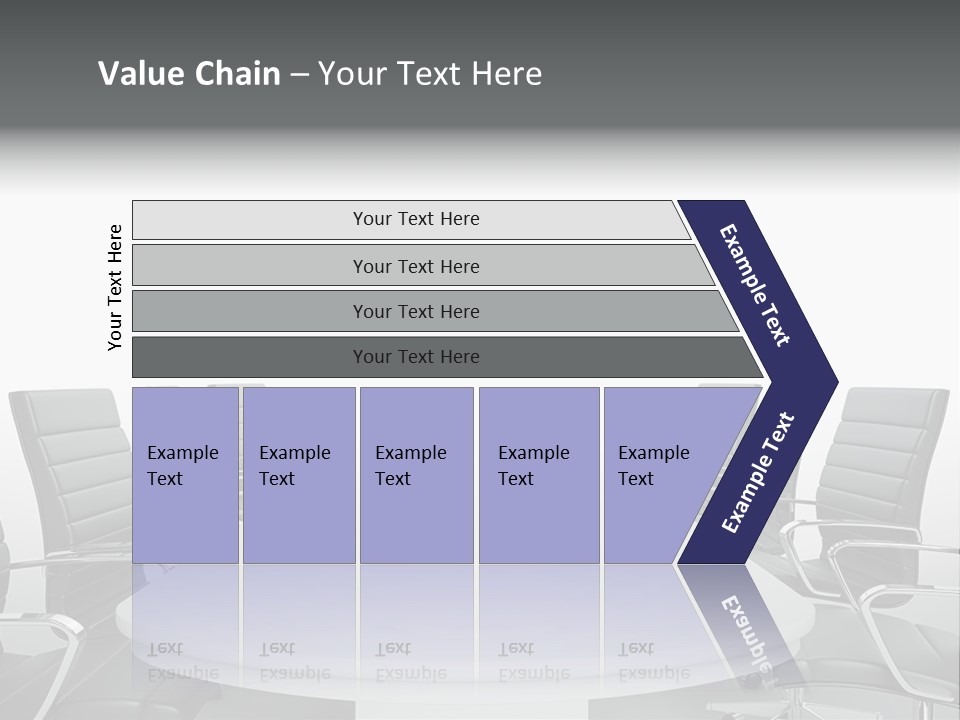 Value Chain – Your Text Here

Your Text Here

Your Text Here

Your Text Here

Your Text Here

Your Text Here

Example Text

Example Text

Example Text

Example Text

Example Text

Example Text

Example Text